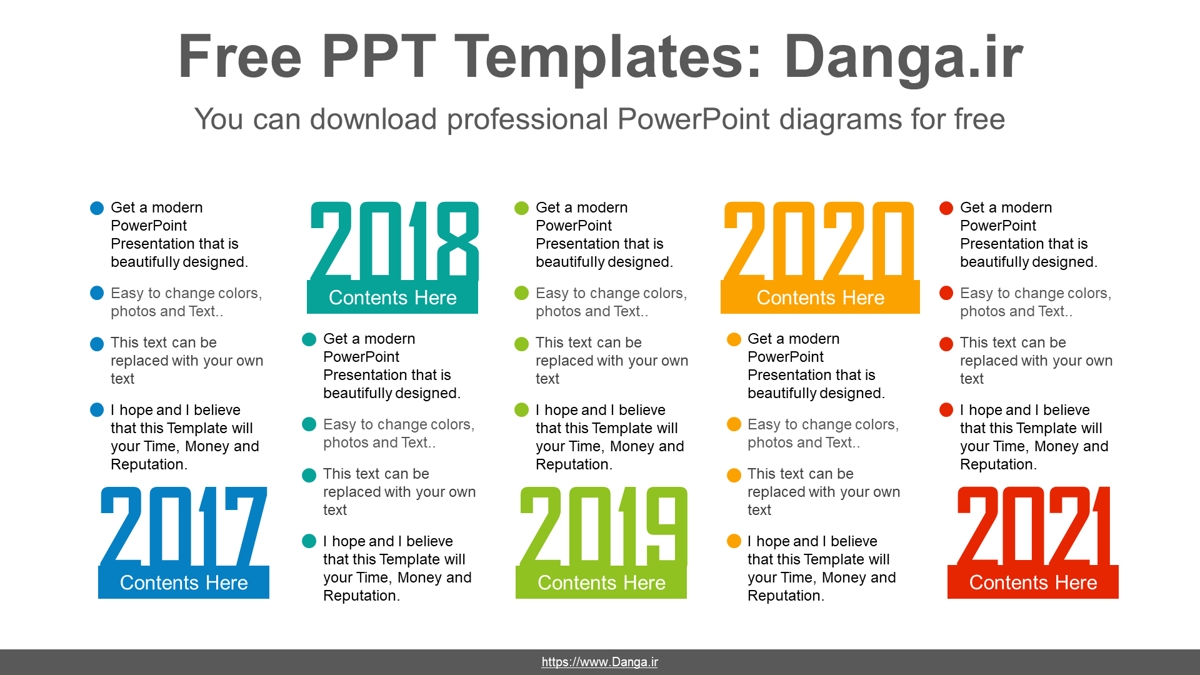 Free PPT Templates: Danga.ir

You can download professional PowerPoint diagrams for free

Get a modern PowerPoint Presentation that is beautifully designed.

Easy to change colors, photos and Text..

This text can be replaced with your own text

I hope and I believe that this Template will your Time, Money and Reputation.

2017

Contents Here

2018

Contents Here

Get a modern PowerPoint Presentation that is beautifully designed.

Easy to change colors, photos and Text..

This text can be replaced with your own text

I hope and I believe that this Template will your Time, Money and Reputation.

Get a modern PowerPoint Presentation that is beautifully designed.

Easy to change colors, photos and Text..

This text can be replaced with your own text

I hope and I believe that this Template will your Time, Money and Reputation.

2019

Contents Here

2020

Contents Here

Get a modern PowerPoint Presentation that is beautifully designed.

Easy to change colors, photos and Text..

This text can be replaced with your own text

I hope and I believe that this Template will your Time, Money and Reputation.

Get a modern PowerPoint Presentation that is beautifully designed.

Easy to change colors, photos and Text..

This text can be replaced with your own text

I hope and I believe that this Template will your Time, Money and Reputation.

2021

Contents Here

https://www.Danga.ir